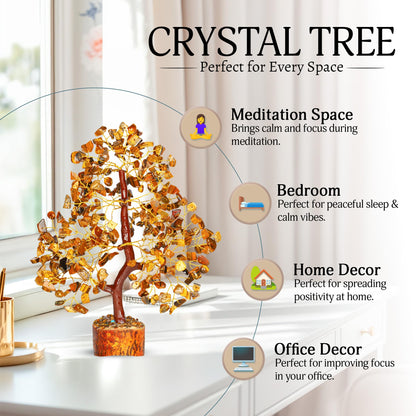 CRYSTAL TREE
Perfect for Every Space

Meditation Space
Brings calm and focus during meditation.

Bedroom
Perfect for peaceful sleep & calm vibes.

Home Decor
Perfect for spreading positivity at home.

Office Decor
Perfect for improving focus in your office.